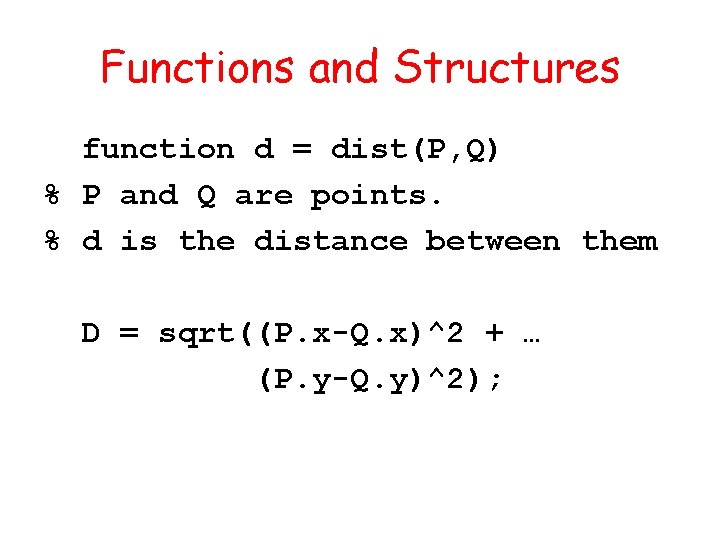 Functions and Structures

function d = dist(P,Q)
% P and Q are points.
% d is the distance between them

D = sqrt((P.x-Q.x)^2 + …
(P.y-Q.y)^2);